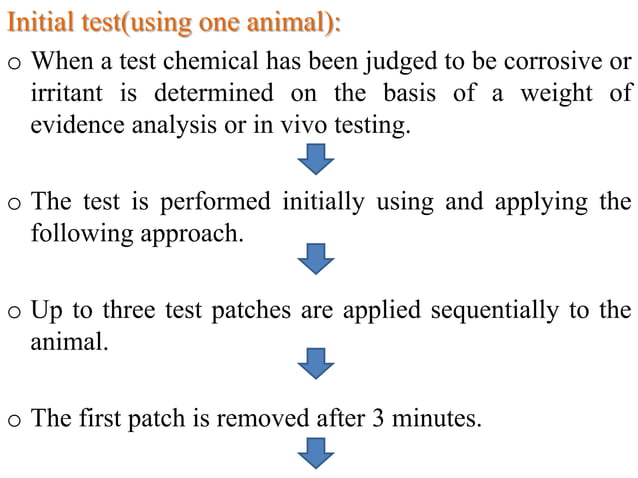 Initial test(using one animal):

o When a test chemical has been judged to be corrosive or irritant is determined on the basis of a weight of evidence analysis or in vivo testing.

o The test is performed initially using and applying the following approach.

o Up to three test patches are applied sequentially to the animal.

o The first patch is removed after 3 minutes.